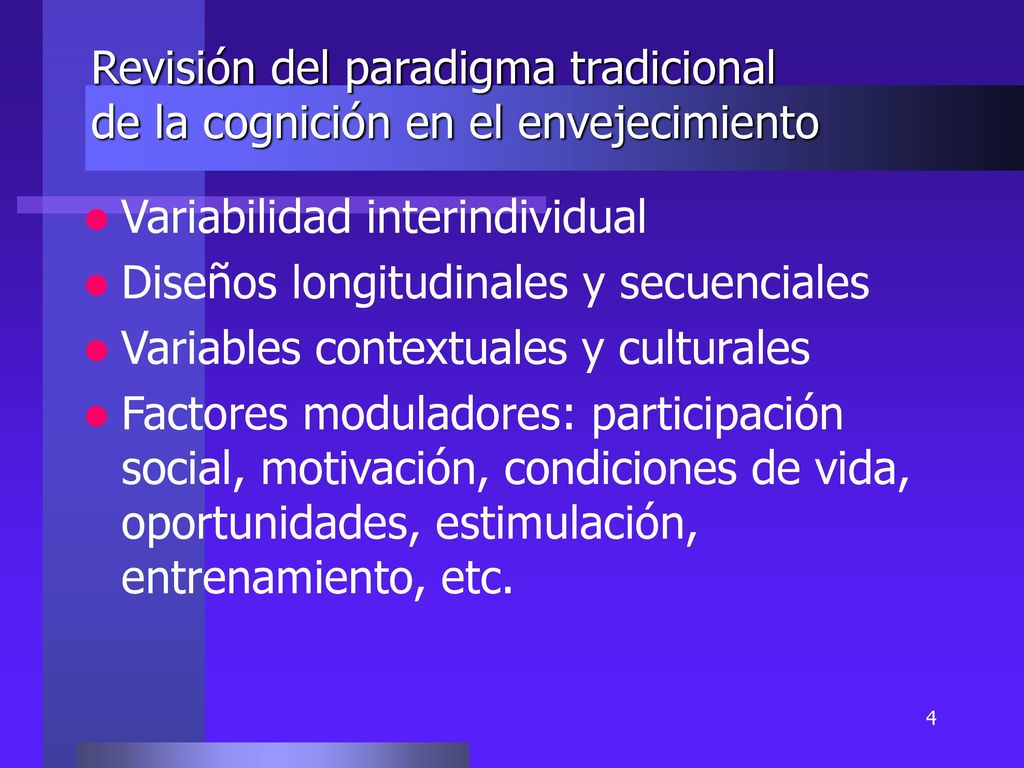 Revisión del paradigma tradicional de la cognición en el envejecimiento

- Variabilidad interindividual
- Diseños longitudinales y secuenciales
- Variables contextuales y culturales
- Factores moduladores: participación social, motivación, condiciones de vida, oportunidades, estimulación, entrenamiento, etc.

4